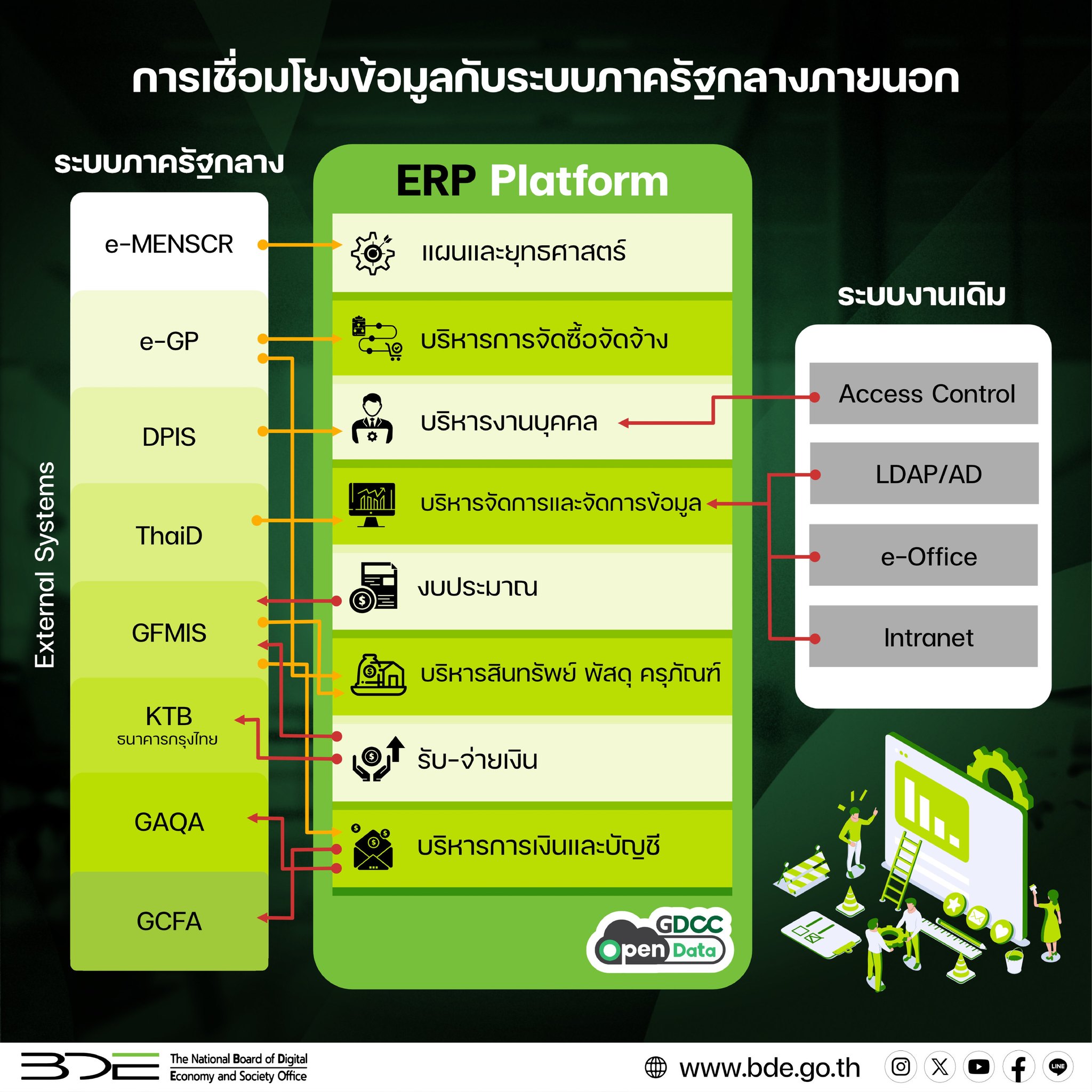 การเชื่อมโยงข้อมูลกับระบบภาครัฐกลางภายนอก

ระบบภาครัฐกลาง

External Systems

e-MENSCR

e-GP

DPIS

ThaiD

GFMIS

KTB
ธนาคารกรุงไทย

GAQA

GCFA

ERP Platform

แผนและยุทธศาสตร์

บริหารการจัดซื้อจัดจ้าง

บริหารงานบุคคล

บริหารจัดการและจัดการข้อมูล

งบประมาณ

บริหารสินทรัพย์ พัสดุ ครุภัณฑ์

รับ-จ่ายเงิน

บริหารการเงินและบัญชี

GDCC Open Data

ระบบงานเดิม

Access Control

LDAP/AD

e-Office

Intranet

BDE The National Board of Digital Economy and Society Office

www.bde.go.th

LINE